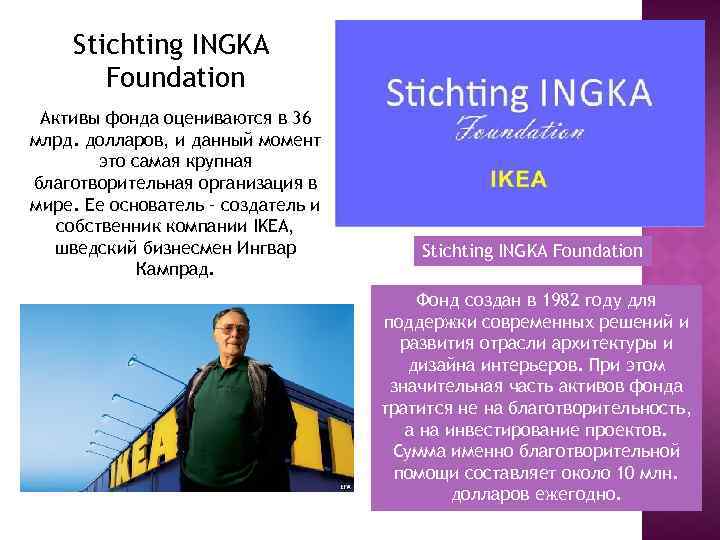 Stichting INGKA Foundation

Активы фонда оцениваются в 36 млрд. долларов, и данный момент это самая крупная благотворительная организация в мире. Ее основатель - создатель и собственник компании IKEA, шведский бизнесмен Ингвар Кампрад.

IKEA

Stichting INGKA Foundation

IKEA

Stichting INGKA Foundation

Фонд создан в 1982 году для поддержки современных решений и развития отрасли архитектуры и дизайна интерьеров. При этом значительная часть активов фонда тратится не на благотворительность, а на инвестирование проектов. Сумма именно благотворительной помощи составляет около 10 млн. долларов ежегодно.